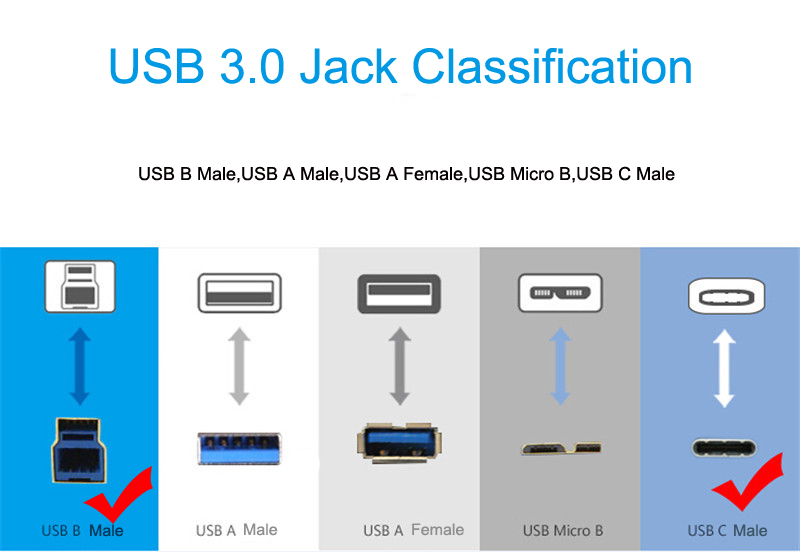 USB 3.0 Jack Classification

USB B Male,USB A Male,USB A Female,USB Micro B,USB C Male

USB B Male

USB A Male

USB A Female

USB Micro B

USB C Male